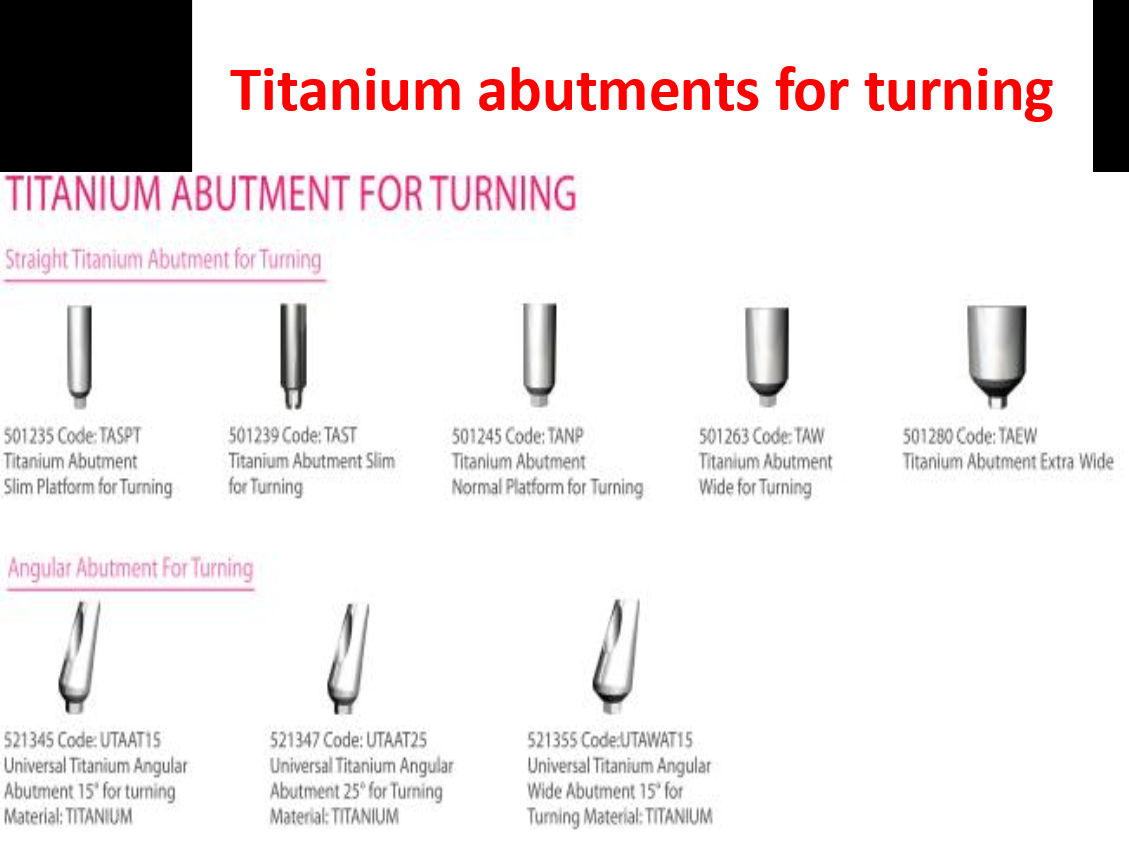 Titanium abutments for turning

TITANIUM ABUTMENT FOR TURNING

Straight Titanium Abutment for Turning

501235 Code: TASPT
Titanium Abutment
Slim Platform for Turning

501239 Code: TAST
Titanium Abutment Slim
for Turning

501245 Code: TANP
Titanium Abutment
Normal Platform for Turning

501263 Code: TAW
Titanium Abutment
Wide for Turning

501280 Code: TAEW
Titanium Abutment Extra Wide

Angular Abutment For Turning

521345 Code: UTAAT15
Universal Titanium Angular
Abutment 15° for turning
Material: TITANIUM

521347 Code: UTAAT25
Universal Titanium Angular
Abutment 25° for Turning
Material: TITANIUM

521355 Code:UTAWAT15
Universal Titanium Angular
Wide Abutment 15° for
Turning Material: TITANIUM